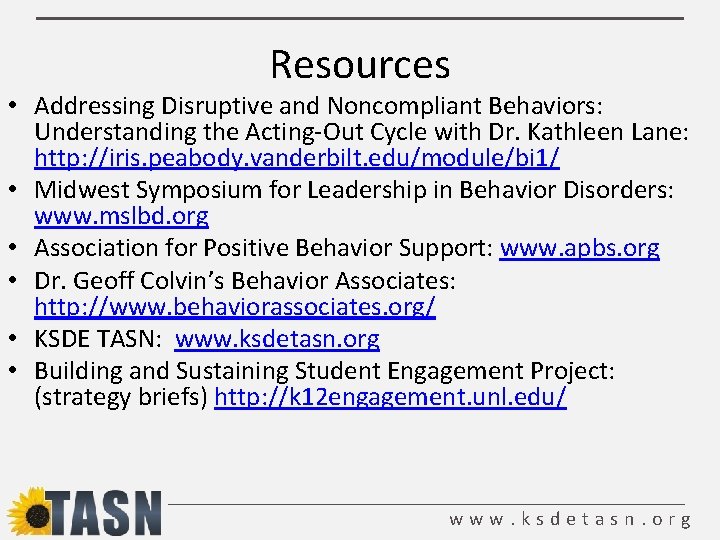 Resources

• Addressing Disruptive and Noncompliant Behaviors: Understanding the Acting-Out Cycle with Dr. Kathleen Lane: http://iris.peabody.vanderbilt.edu/module/bi1/
• Midwest Symposium for Leadership in Behavior Disorders: www.mslbd.org
• Association for Positive Behavior Support: www.apbs.org
• Dr. Geoff Colvin's Behavior Associates: http://www.behaviorassociates.org/
• KSDE TASN: www.ksdetasn.org
• Building and Sustaining Student Engagement Project: (strategy briefs) http://k12engagement.unl.edu/

TASN

www.ksdetasn.org